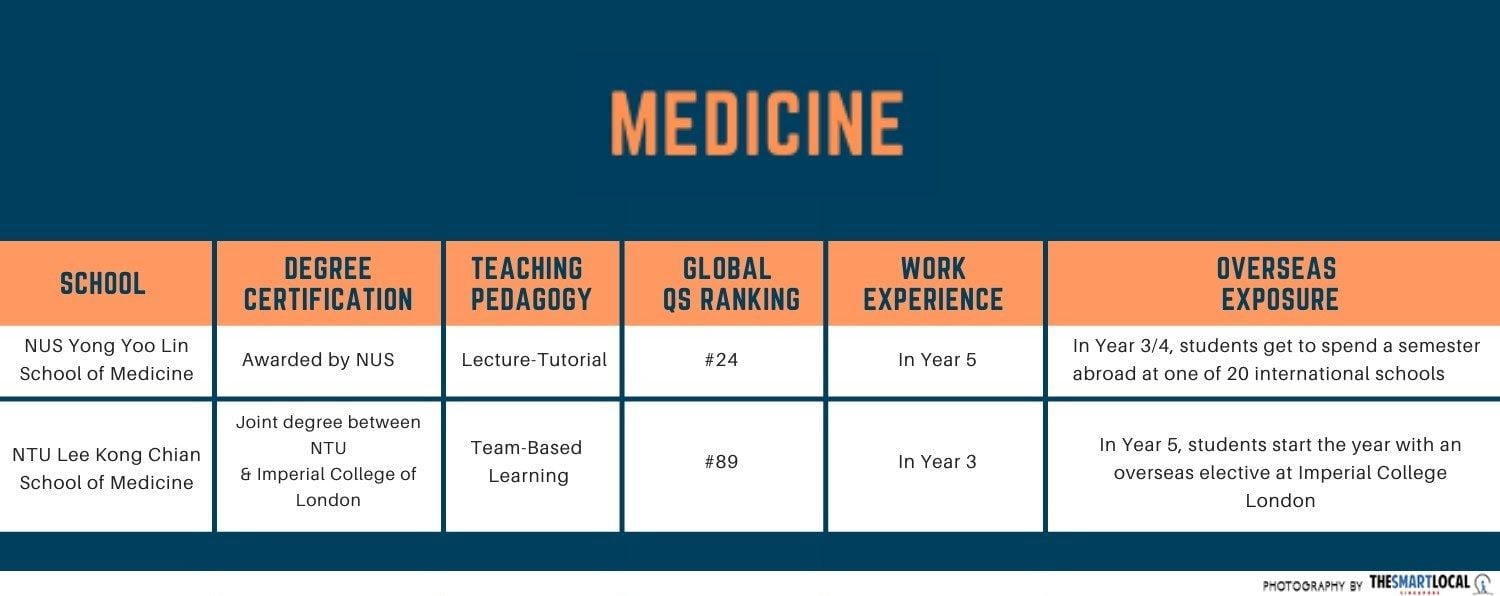 MEDICINE

| SCHOOL | DEGREE CERTIFICATION | TEACHING PEDAGOGY | GLOBAL QS RANKING | WORK EXPERIENCE | OVERSEAS EXPOSURE |
|---|---|---|---|---|---|
| NUS Yong Yoo Lin School of Medicine | Awarded by NUS | Lecture-Tutorial | #24 | In Year 5 | In Year 3/4, students get to spend a semester abroad at one of 20 international schools |
| NTU Lee Kong Chian School of Medicine | Joint degree between NTU & Imperial College of London | Team-Based Learning | #89 | In Year 3 | In Year 5, students start the year with an overseas elective at Imperial College London |

PHOTOGRAPHY BY THESMARTLOCAL SINGAPORE